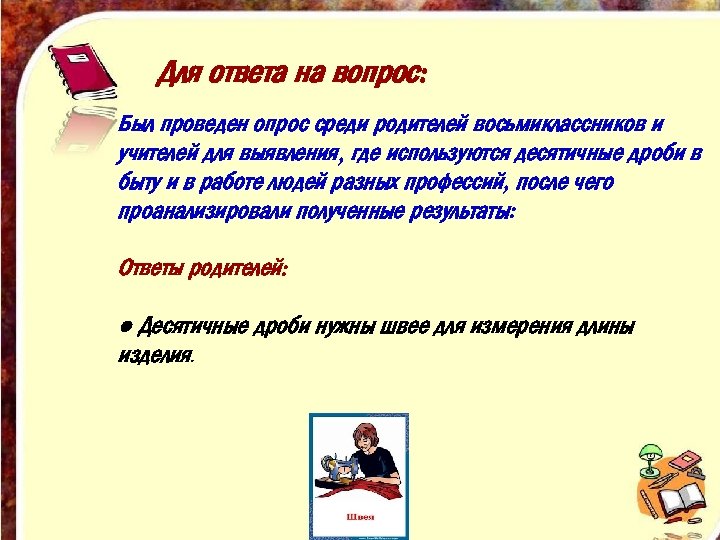 Для ответа на вопрос:

Был проведен опрос среди родителей восьмиклассников и учителей для выявления, где используются десятичные дроби в быту и в работе людей разных профессий, после чего проанализировали полученные результаты:

Ответы родителей:

● Десятичные дроби нужны швее для измерения длины изделия.

Швея